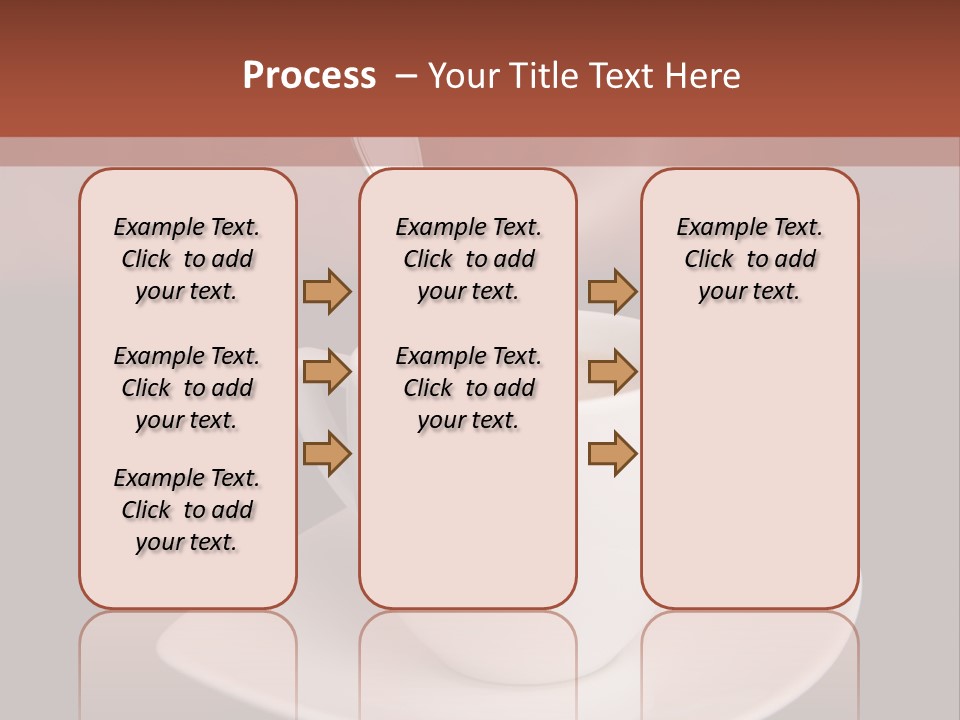 Process – Your Title Text Here

Example Text. Click to add your text.

Example Text. Click to add your text.

Example Text. Click to add your text.

Example Text. Click to add your text.

Example Text. Click to add your text.

Example Text. Click to add your text.